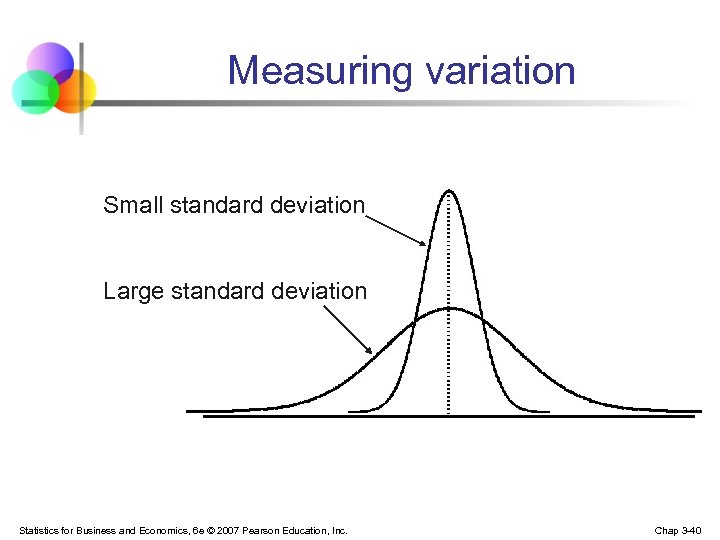 Measuring variation

Small standard deviation

Large standard deviation

Statistics for Business and Economics, 6e © 2007 Pearson Education, Inc.

Chap 3-40